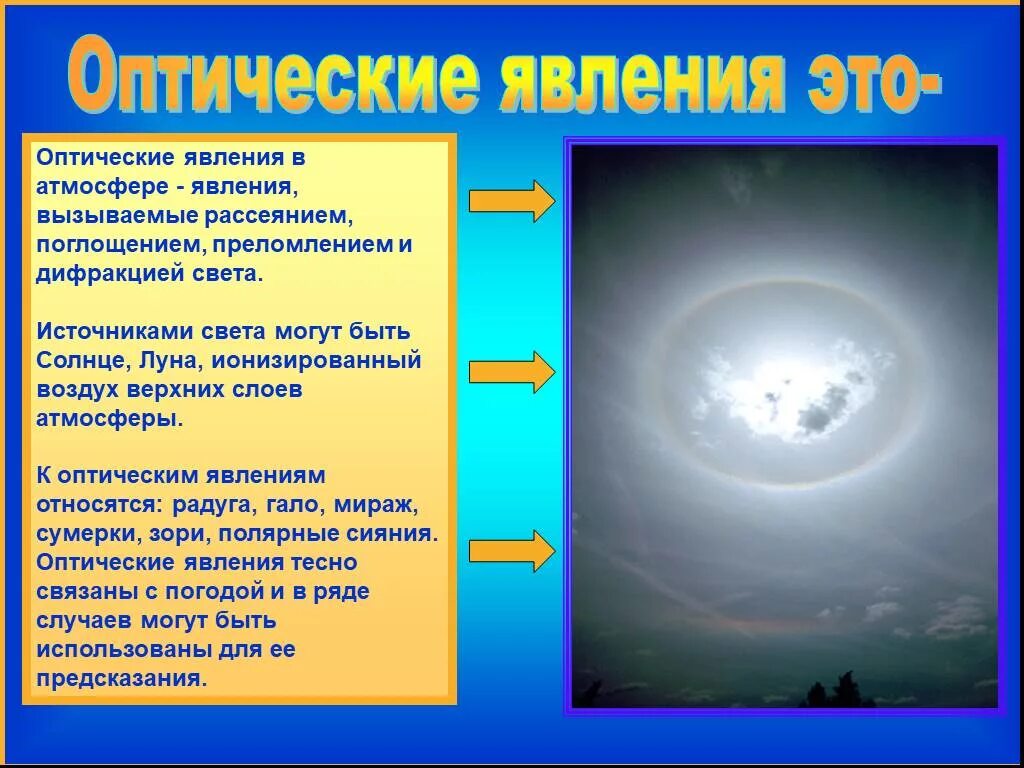 Оптические явления это-

Оптические явления в атмосфере - явления, вызываемые рассеянием, поглощением, преломлением и дифракцией света.

Источниками света могут быть Солнце, Луна, ионизированный воздух верхних слоев атмосферы.

К оптическим явлениям относятся: радуга, гало, мираж, сумерки, зори, полярные сияния. Оптические явления тесно связаны с погодой и в ряде случаев могут быть использованы для ее предсказания.